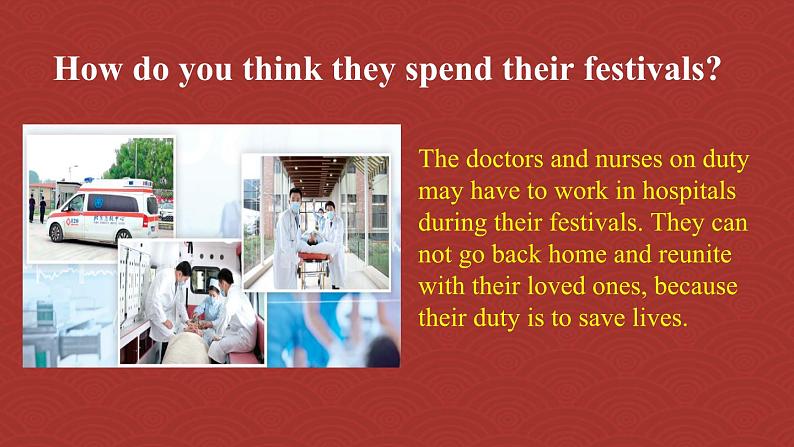 How do you think they spend their festivals?

The doctors and nurses on duty may have to work in hospitals during their festivals. They can not go back home and reunite with their loved ones, because their duty is to save lives.